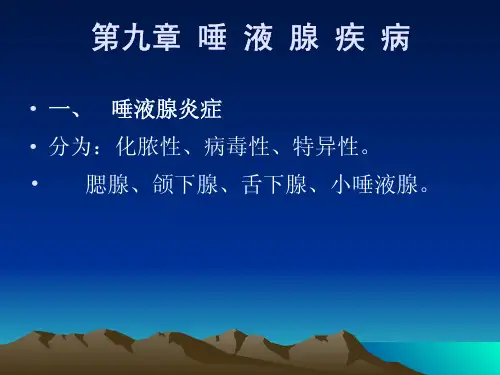 第九章 唾 液 腺 疾 病

• 一、 唾液腺炎症

• 分为：化脓性、病毒性、特异性。

• 腮腺、颌下腺、舌下腺、小唾液腺。